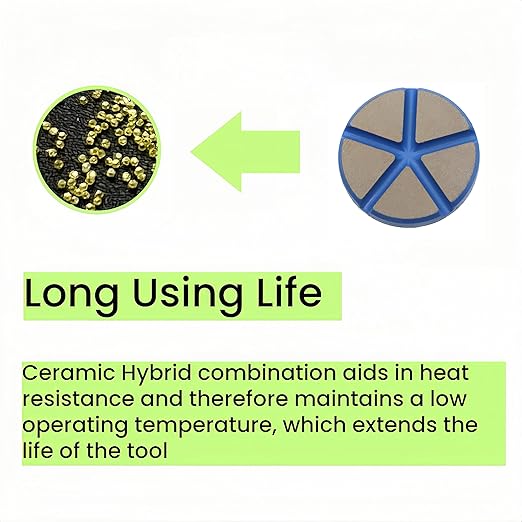 Long Using Life

Ceramic Hybrid combination aids in heat resistance and therefore maintains a low operating temperature, which extends the life of the tool